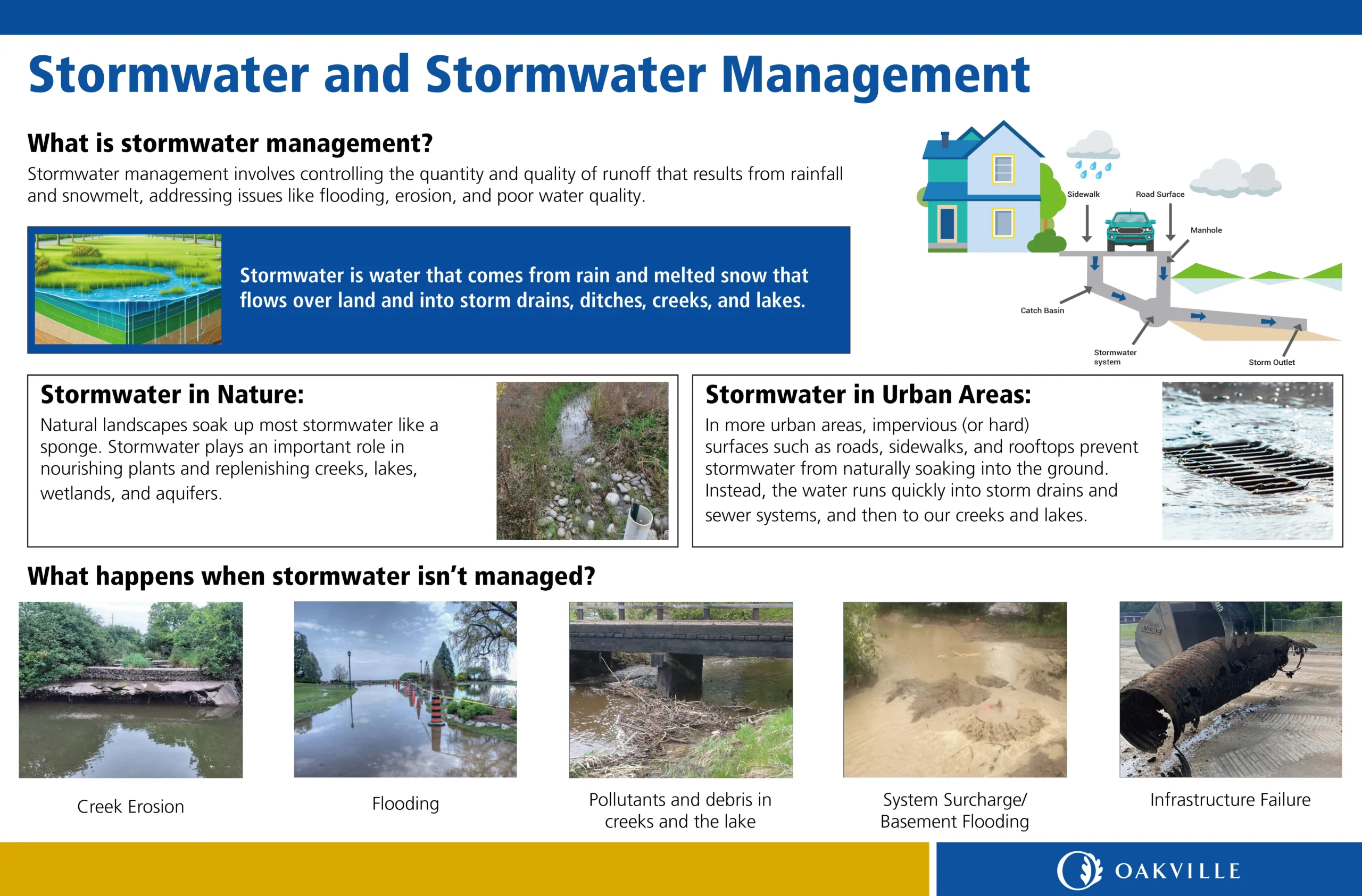 Stormwater and Stormwater Management

What is stormwater management?
Stormwater management involves controlling the quantity and quality of runoff that results from rainfall and snowmelt, addressing issues like flooding, erosion, and poor water quality.

Stormwater is water that comes from rain and melted snow that flows over land and into storm drains, ditches, creeks, and lakes.

Sidewalk
Road Surface
Manhole
Catch Basin
Stormwater system
Storm Outlet

Stormwater in Nature:
Natural landscapes soak up most stormwater like a sponge. Stormwater plays an important role in nourishing plants and replenishing creeks, lakes, wetlands, and aquifers.

Stormwater in Urban Areas:
In more urban areas, impervious (or hard) surfaces such as roads, sidewalks, and rooftops prevent stormwater from naturally soaking into the ground. Instead, the water runs quickly into storm drains and sewer systems, and then to our creeks and lakes.

What happens when stormwater isn't managed?

Creek Erosion

Flooding

Pollutants and debris in creeks and the lake

System Surcharge/ Basement Flooding

Infrastructure Failure

OAKVILLE